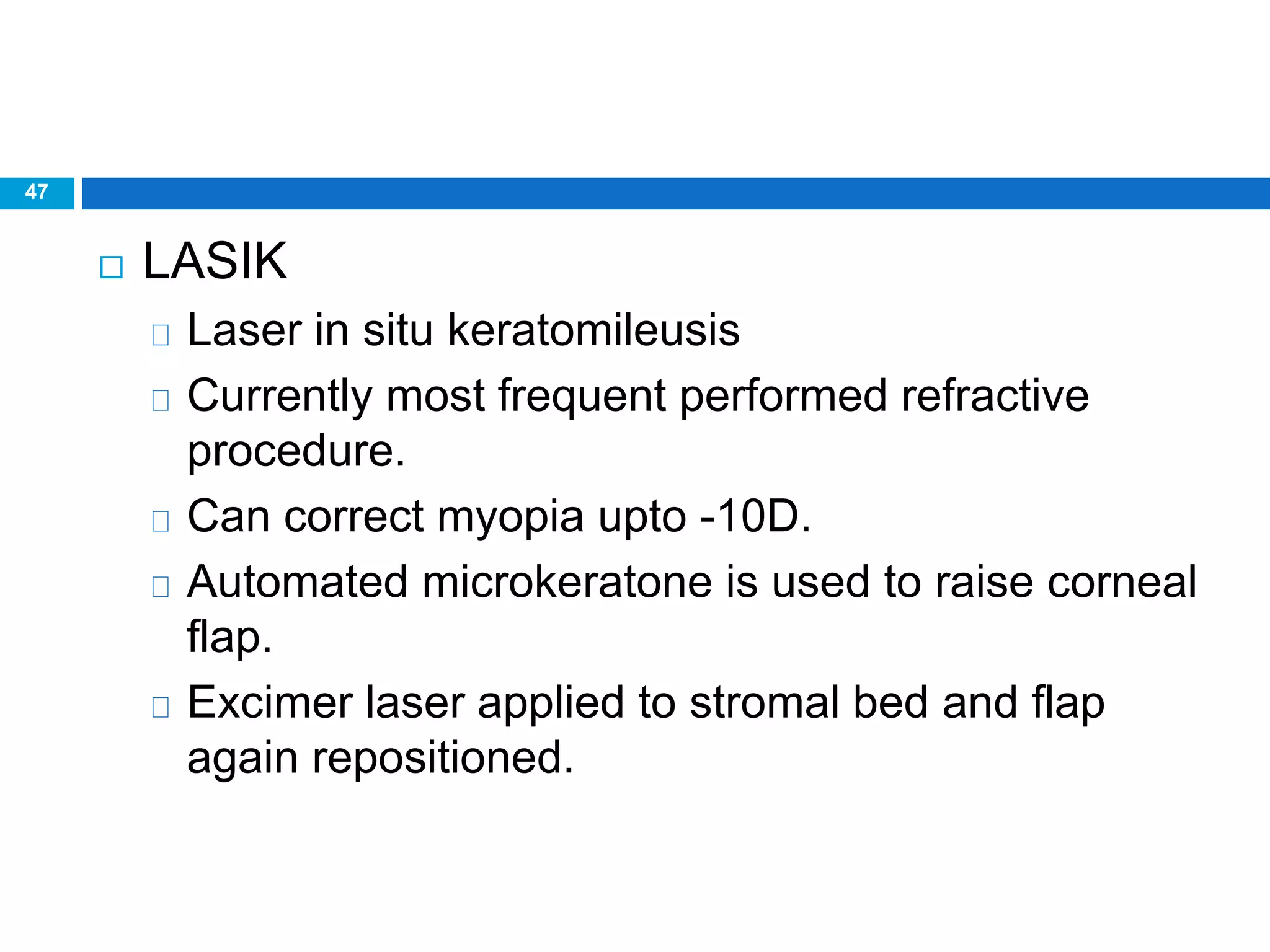 47

LASIK

Laser in situ keratomileusis

Currently most frequent performed refractive procedure.

Can correct myopia upto -10D.

Automated microkeratone is used to raise corneal flap.

Excimer laser applied to stromal bed and flap again repositioned.